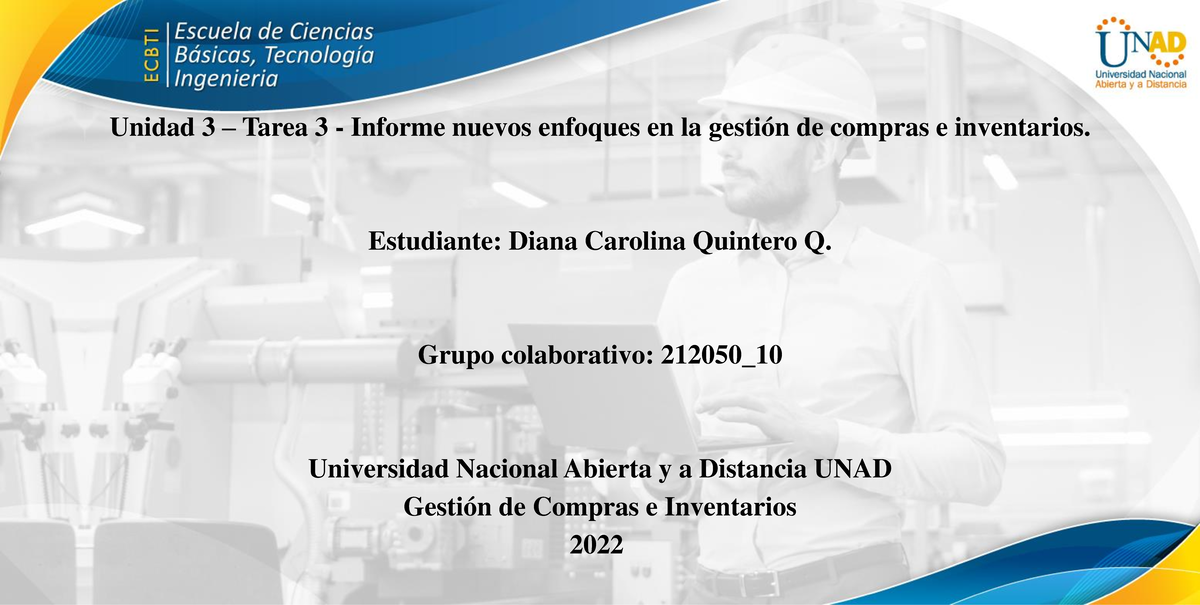 ECBTI Escuela de Ciencias Básicas, Tecnología Ingenieria

UNAD Universidad Nacional Abierta y a Distancia

Unidad 3 – Tarea 3 - Informe nuevos enfoques en la gestión de compras e inventarios.

Estudiante: Diana Carolina Quintero Q.

Grupo colaborativo: 212050_10

Universidad Nacional Abierta y a Distancia UNAD
Gestión de Compras e Inventarios
2022